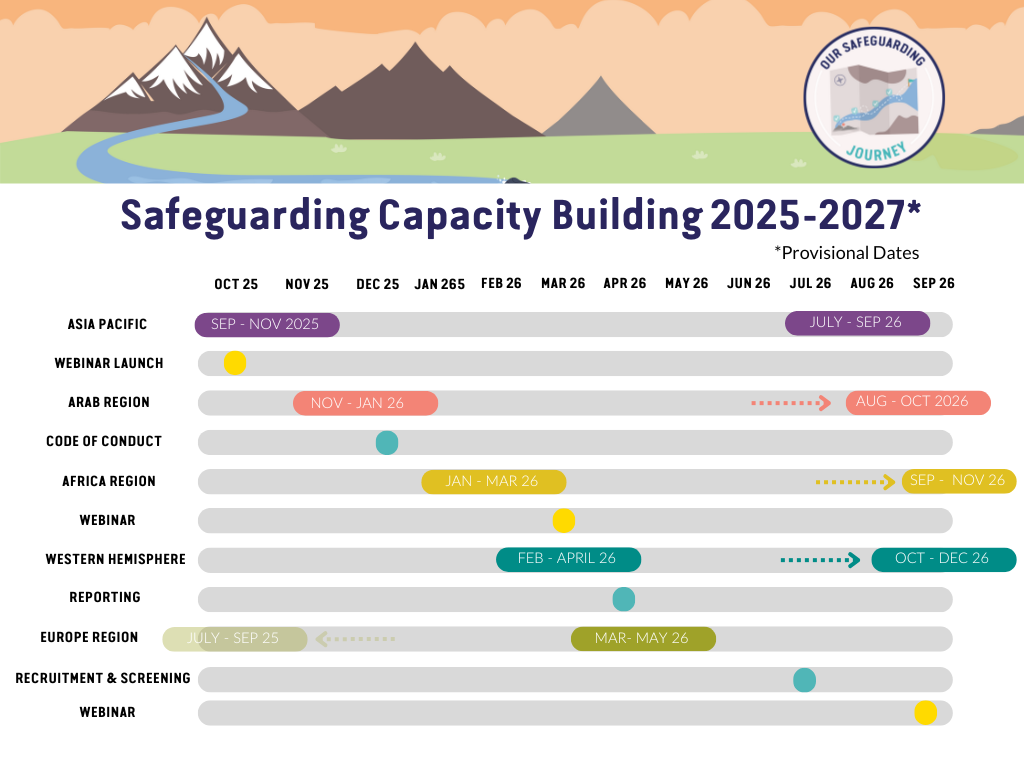 OUR SAFEGUARDING JOURNEY

Safeguarding Capacity Building 2025-2027*

*Provisional Dates

OCT 25 NOV 25 DEC 25 JAN 265 FEB 26 MAR 26 APR 26 MAY 26 JUN 26 JUL 26 AUG 26 SEP 26

ASIA PACIFIC SEP - NOV 2025 JULY - SEP 26
WEBINAR LAUNCH
ARAB REGION NOV - JAN 26 AUG - OCT 2026
CODE OF CONDUCT
AFRICA REGION JAN - MAR 26 SEP - NOV 26
WEBINAR
WESTERN HEMISPHERE FEB - APRIL 26 OCT - DEC 26
REPORTING
EUROPE REGION JULY - SEP 25 MAR- MAY 26
RECRUITMENT & SCREENING
WEBINAR